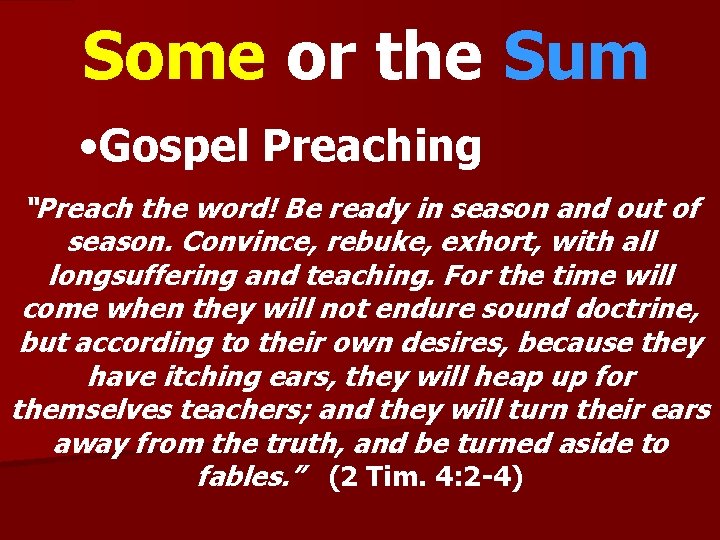 Some or the Sum

•Gospel Preaching

"Preach the word! Be ready in season and out of season. Convince, rebuke, exhort, with all longsuffering and teaching. For the time will come when they will not endure sound doctrine, but according to their own desires, because they have itching ears, they will heap up for themselves teachers; and they will turn their ears away from the truth, and be turned aside to fables." (2 Tim. 4:2-4)